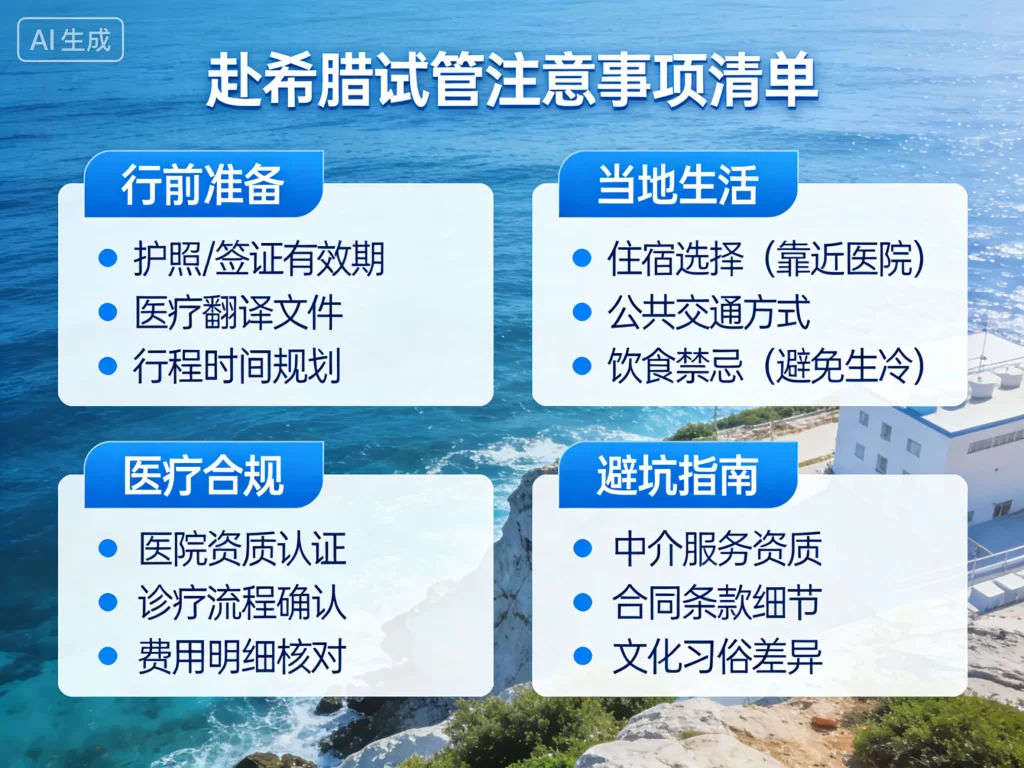 AI 生成

赴希腊试管注意事项清单

行前准备
- 护照/签证有效期
- 医疗翻译文件
- 行程时间规划

当地生活
- 住宿选择（靠近医院）
- 公共交通方式
- 饮食禁忌（避免生冷）

医疗合规
- 医院资质认证
- 诊疗流程确认
- 费用明细核对

避坑指南
- 中介服务资质
- 合同条款细节
- 文化习俗差异